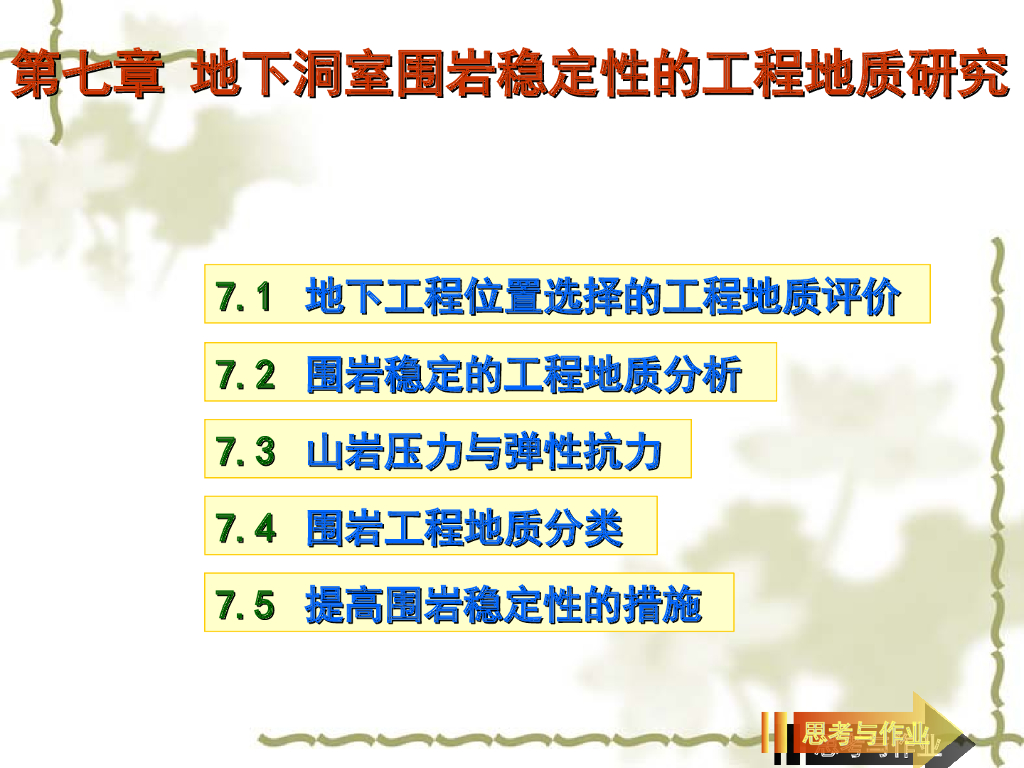 第七章 地下洞室围岩稳定性的工程地质研究

7.1 地下工程位置选择的工程地质评价

7.2 围岩稳定的工程地质分析

7.3 山岩压力与弹性抗力

7.4 围岩工程地质分类

7.5 提高围岩稳定性的措施

思考与作业